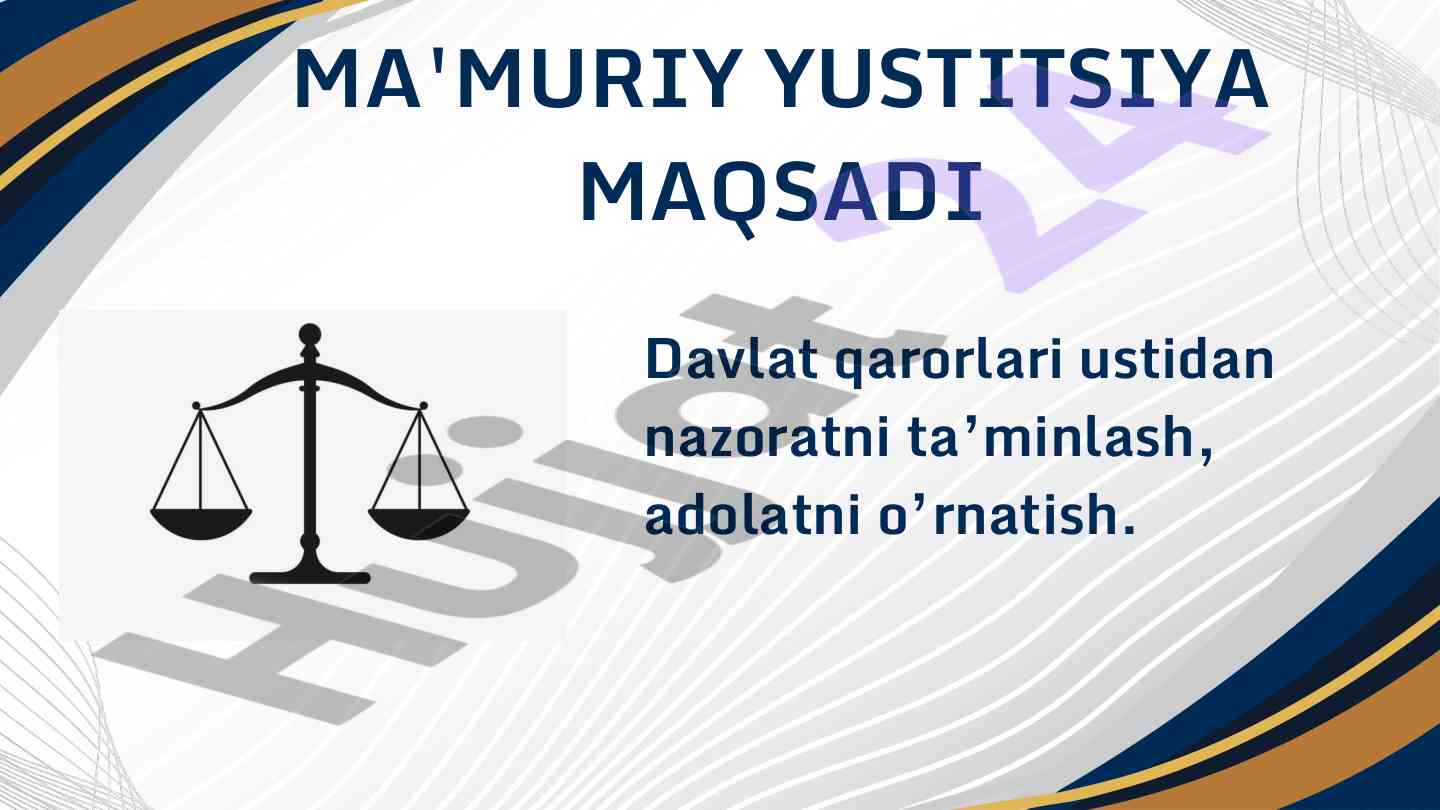 MA'MURIY YUSTITSIYA MAQSADI

Davlat qarorlari ustidan nazoratni ta’minlash, adolatni o’rnatish.

Hujjat 24